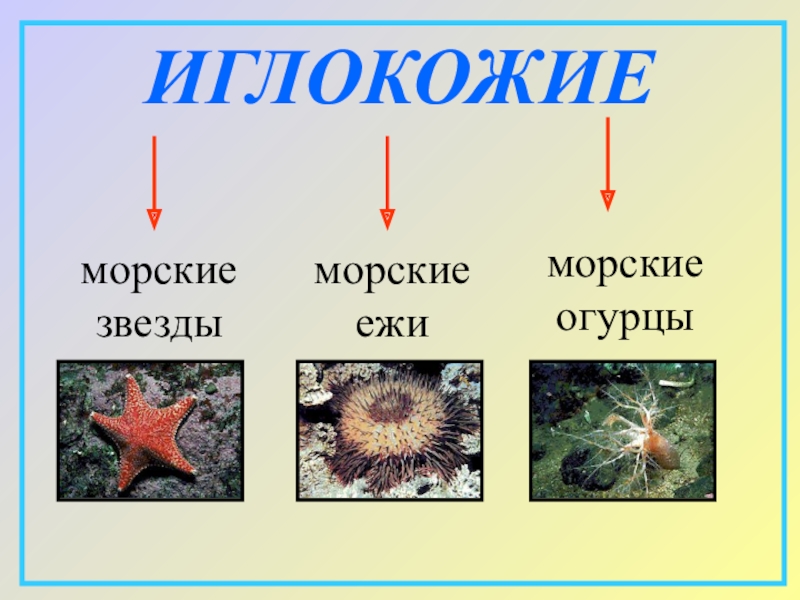 ИГЛОКОЖИЕ

морские звезды

морские ежи

морские огурцы